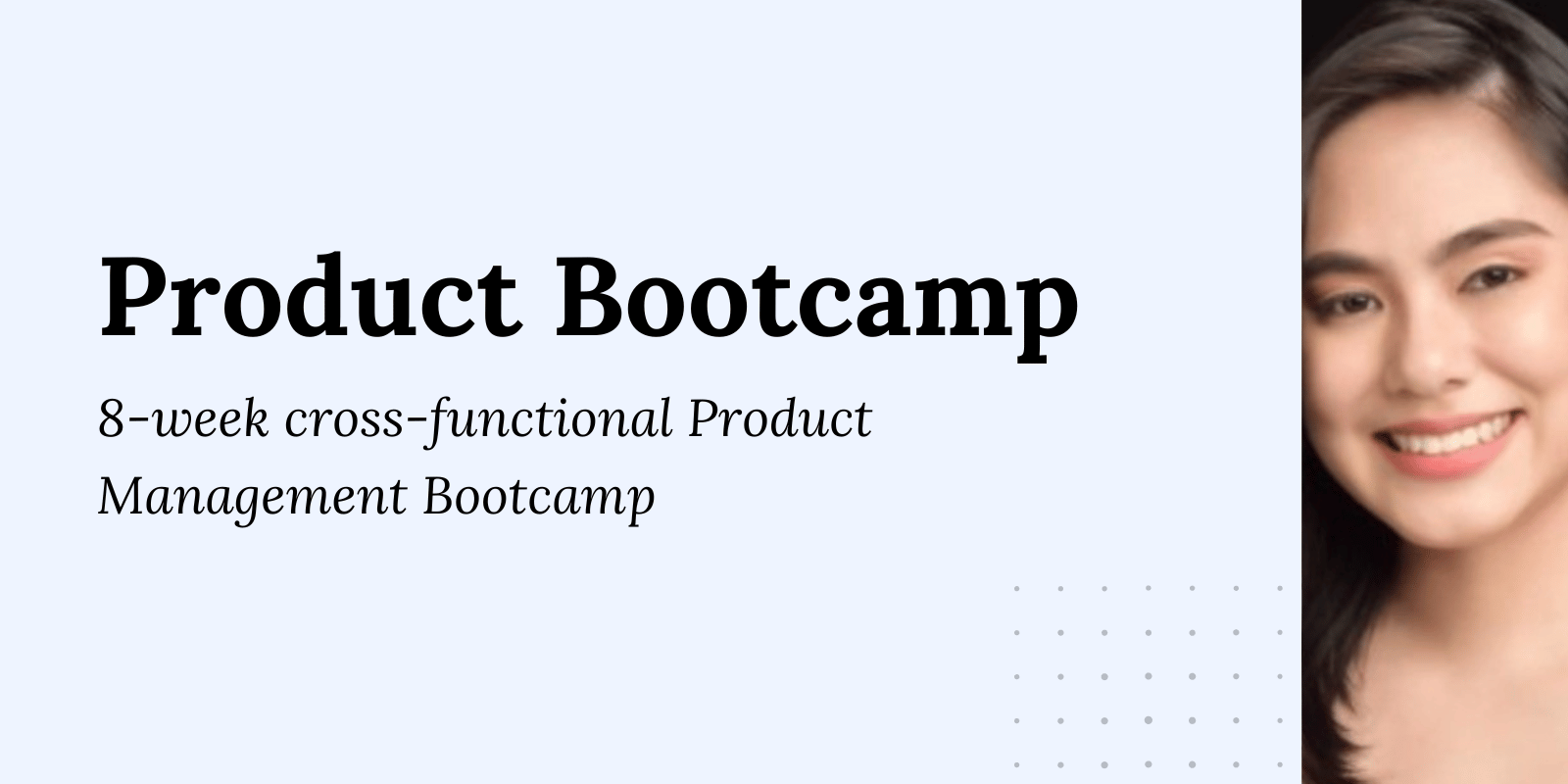 Product Bootcamp

8-week cross-functional Product Management Bootcamp